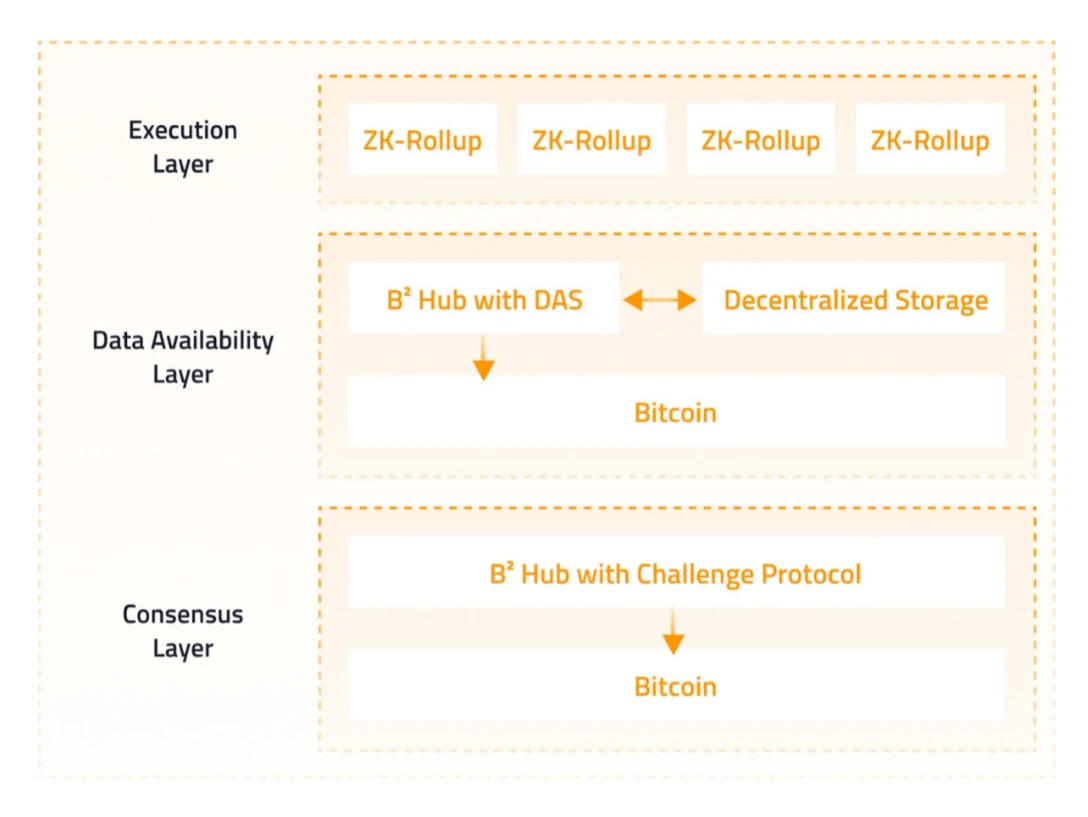 Execution Layer

ZK-Rollup

ZK-Rollup

ZK-Rollup

ZK-Rollup

Data Availability Layer

B² Hub with DAS

Decentralized Storage

Bitcoin

Consensus Layer

B² Hub with Challenge Protocol

Bitcoin